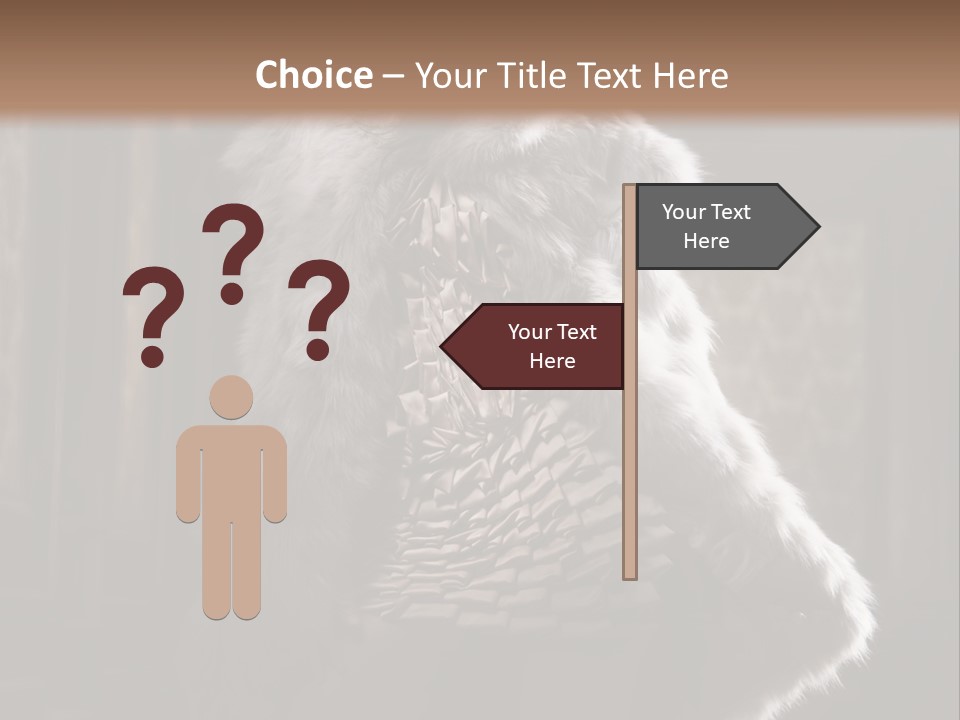 Choice – Your Title Text Here

? ? ?

Your Text Here

Your Text Here